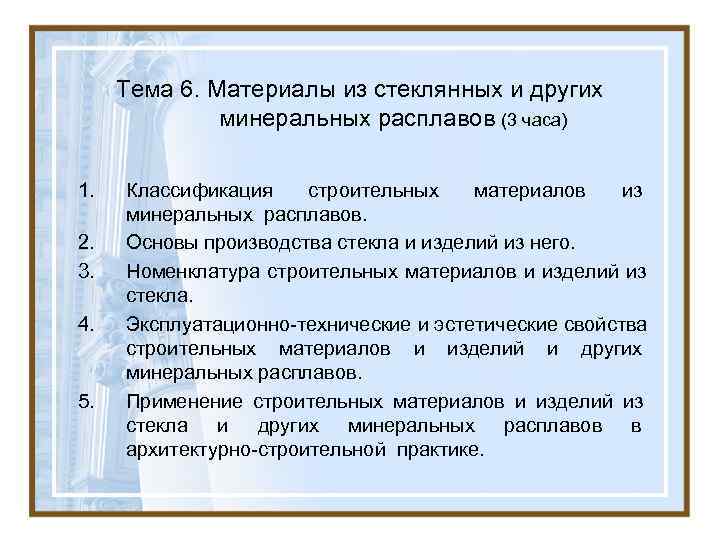 Тема 6. Материалы из стеклянных и других минеральных расплавов (3 часа)

1. Классификация строительных материалов из минеральных расплавов.
2. Основы производства стекла и изделий из него.
3. Номенклатура строительных материалов и изделий из стекла.
4. Эксплуатационно-технические и эстетические свойства строительных материалов и изделий и других минеральных расплавов.
5. Применение строительных материалов и изделий из стекла и других минеральных расплавов в архитектурно-строительной практике.